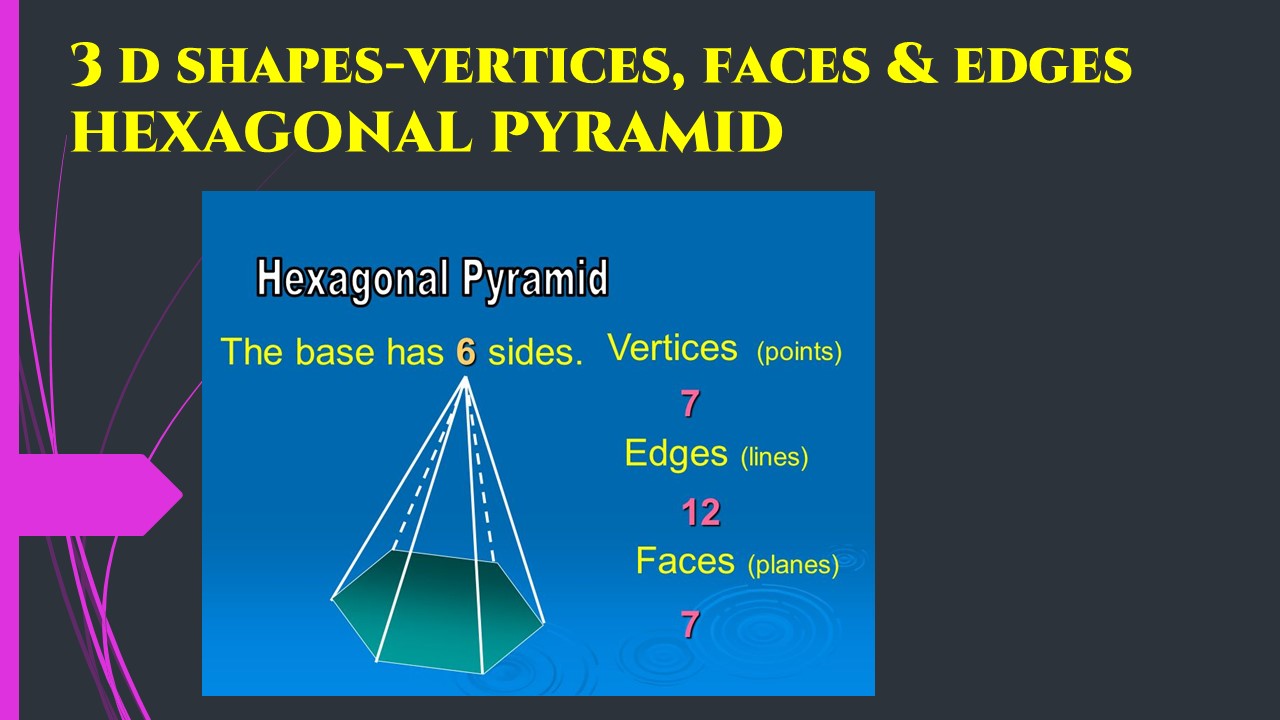 3 D SHAPES-VERTICES, FACES & EDGES HEXAGONAL PYRAMID

Hexagonal Pyramid

The base has 6 sides.

Vertices (points)

7

Edges (lines)

12

Faces (planes)

7